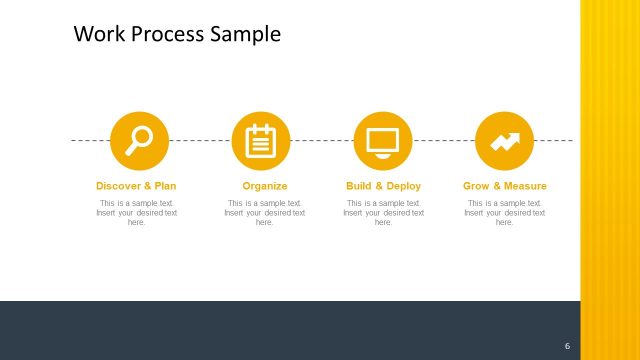 Work Process Sample

Discover & Plan

This is a sample text. Insert your desired text here.

Organize

This is a sample text. Insert your desired text here.

Build & Deploy

This is a sample text. Insert your desired text here.

Grow & Measure

This is a sample text. Insert your desired text here.

6